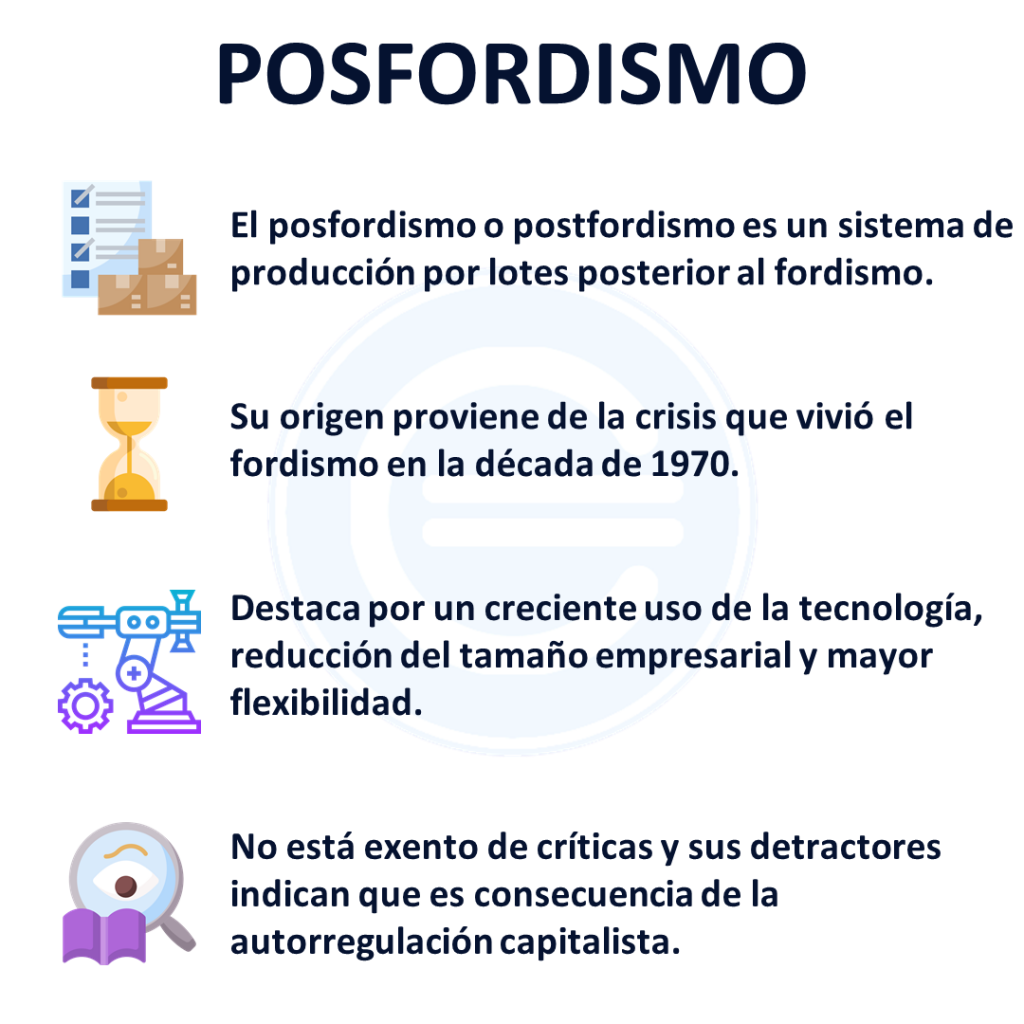 POSFORDISMO

El posfordismo o postfordismo es un sistema de producción por lotes posterior al fordismo.

Su origen proviene de la crisis que vivió el fordismo en la década de 1970.

Destaca por un creciente uso de la tecnología, reducción del tamaño empresarial y mayor flexibilidad.

No está exento de críticas y sus detractores indican que es consecuencia de la autorregulación capitalista.